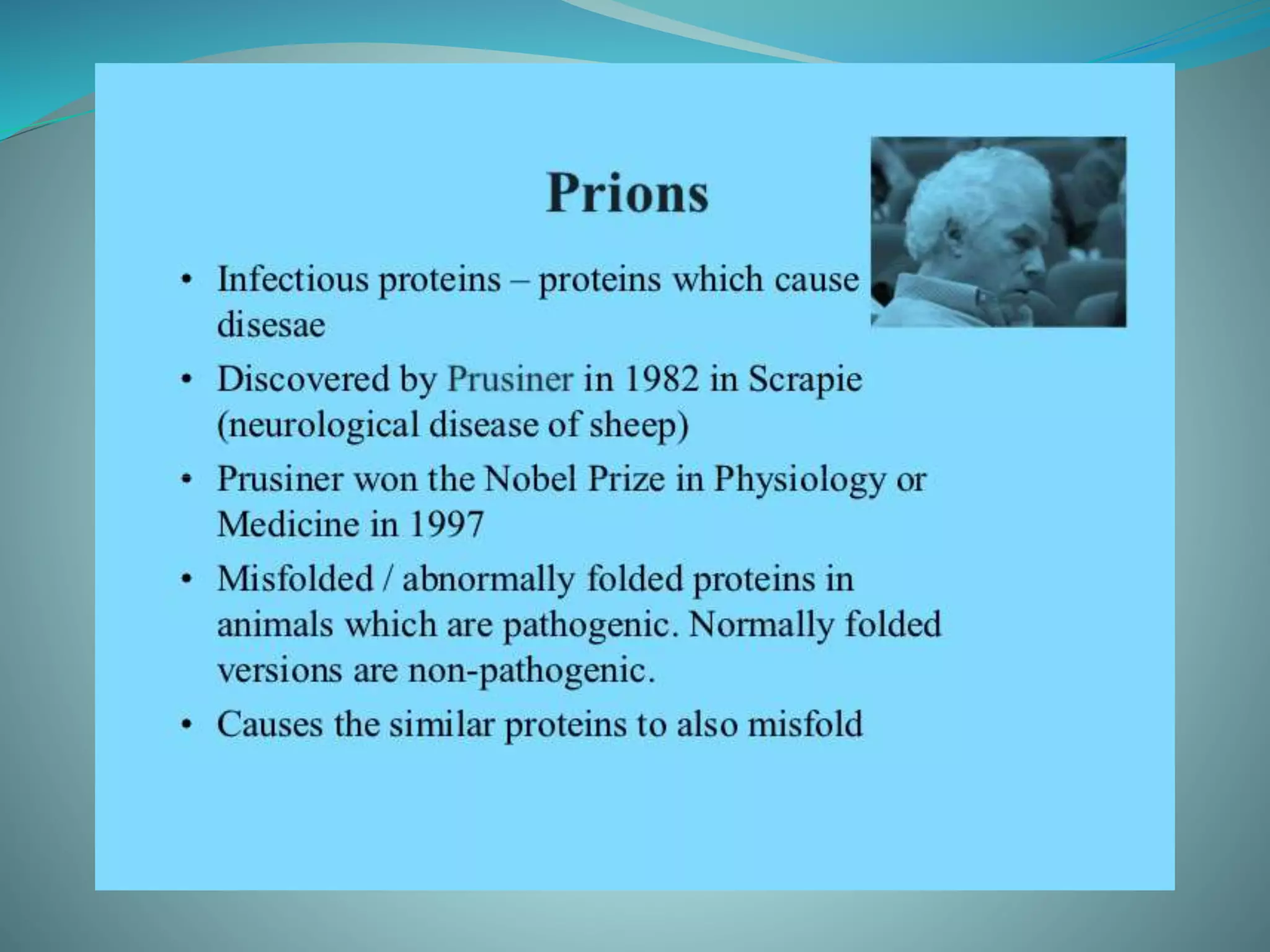 Prions

• Infectious proteins – proteins which cause disesae

• Discovered by Prusiner in 1982 in Scrapie (neurological disease of sheep)

• Prusiner won the Nobel Prize in Physiology or Medicine in 1997

• Misfolded / abnormally folded proteins in animals which are pathogenic. Normally folded versions are non-pathogenic.

• Causes the similar proteins to also misfold